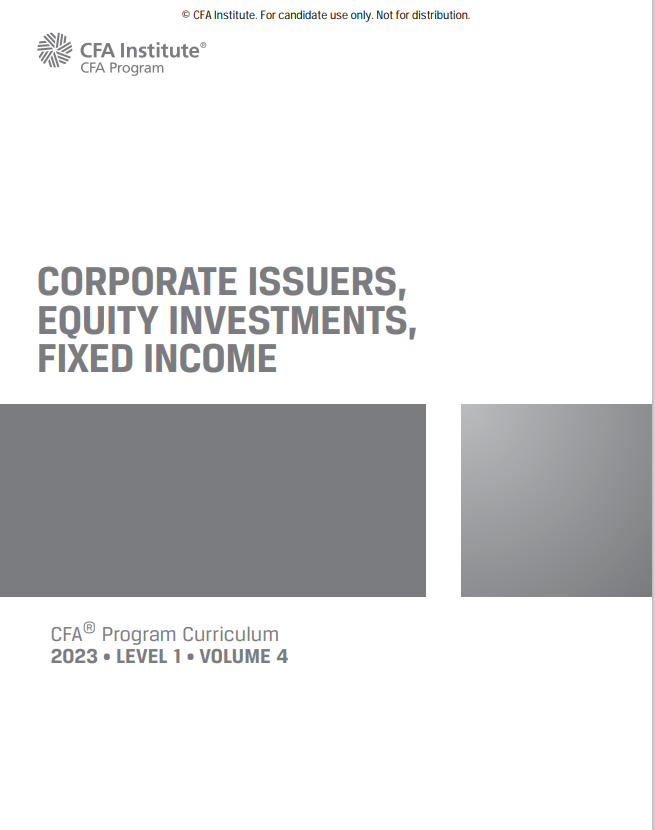 © CFA Institute. For candidate use only. Not for distribution.

CFA Institute®
CFA Program

CORPORATE ISSUERS, EQUITY INVESTMENTS, FIXED INCOME

CFA® Program Curriculum
2023 • LEVEL 1 • VOLUME 4